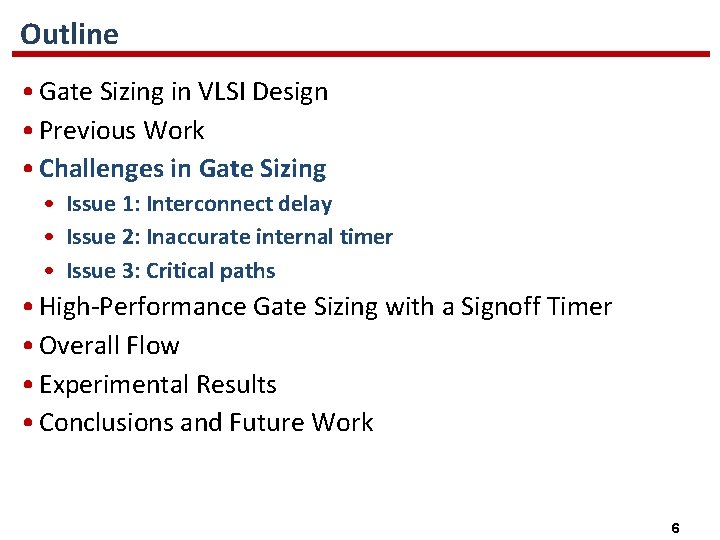 Outline

• Gate Sizing in VLSI Design
• Previous Work
• Challenges in Gate Sizing
  • Issue 1: Interconnect delay
  • Issue 2: Inaccurate internal timer
  • Issue 3: Critical paths
• High-Performance Gate Sizing with a Signoff Timer
• Overall Flow
• Experimental Results
• Conclusions and Future Work

6